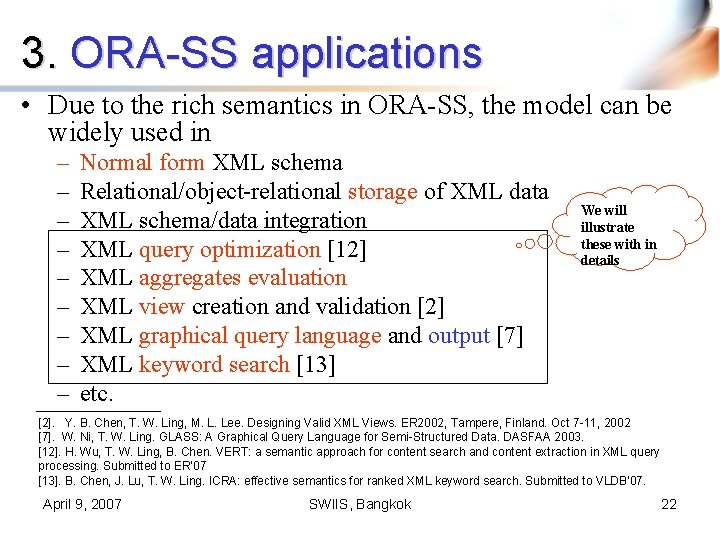 3. ORA-SS applications

• Due to the rich semantics in ORA-SS, the model can be widely used in
– Normal form XML schema
– Relational/object-relational storage of XML data
– XML schema/data integration
– XML query optimization [12]
– XML aggregates evaluation
– XML view creation and validation [2]
– XML graphical query language and output [7]
– XML keyword search [13]
– etc.

We will illustrate these with in details

[2]. Y. B. Chen, T. W. Ling, M. L. Lee. Designing Valid XML Views. ER2002, Tampere, Finland. Oct 7-11, 2002
[7]. W. Ni, T. W. Ling. GLASS: A Graphical Query Language for Semi-Structured Data. DASFAA 2003.
[12]. H. Wu, T. W. Ling, B. Chen. VERT: a semantic approach for content search and content extraction in XML query processing. Submitted to ER'07
[13]. B. Chen, J. Lu, T. W. Ling. ICRA: effective semantics for ranked XML keyword search. Submitted to VLDB'07.

April 9, 2007 SWIIS, Bangkok 22